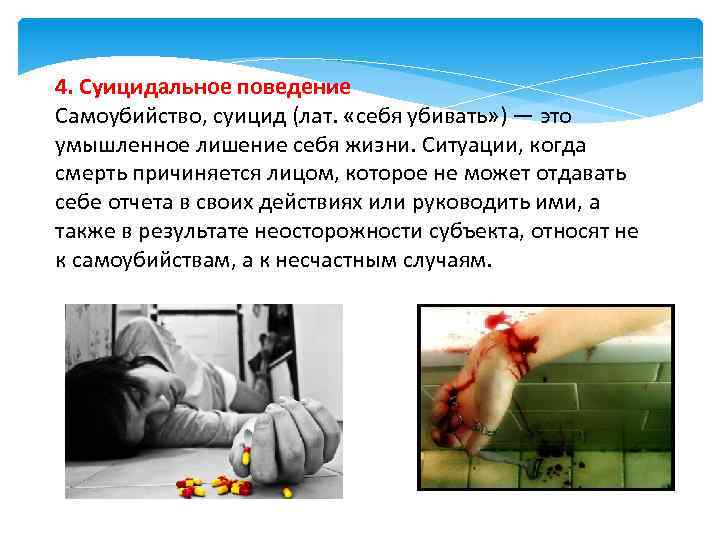 4. Суицидальное поведение
Самоубийство, суицид (лат. «себя убивать») — это умышленное лишение себя жизни. Ситуации, когда смерть причиняется лицом, которое не может отдавать себе отчета в своих действиях или руководить ими, а также в результате неосторожности субъекта, относят не к самоубийствам, а к несчастным случаям.